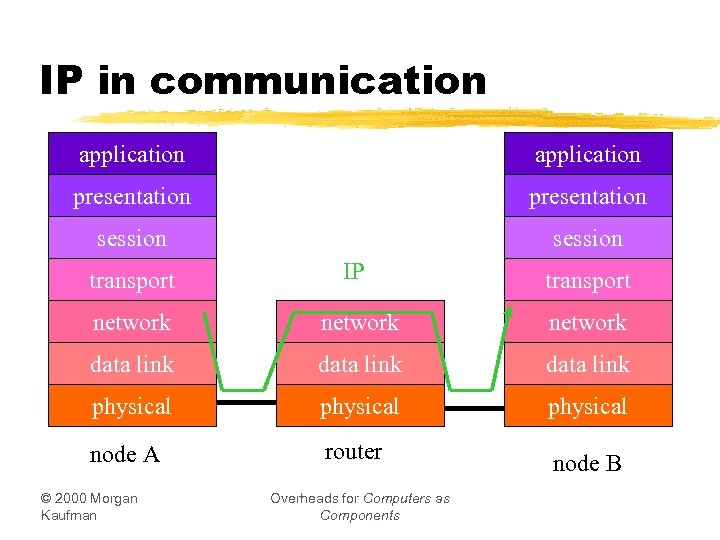 IP in communication

application
presentation
session
transport
network
data link
physical

node A

IP

network
data link
physical

router

application
presentation
session
transport
network
data link
physical

node B

© 2000 Morgan Kaufman

Overheads for Computers as Components